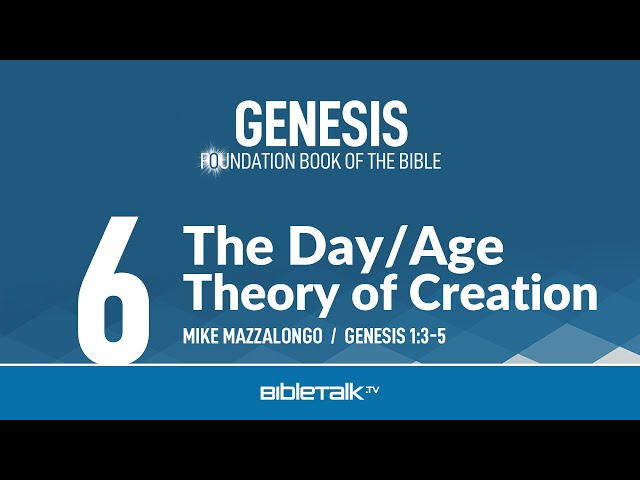 GENESIS
FOUNDATION BOOK OF THE BIBLE

6

The Day/Age Theory of Creation

MIKE MAZZALONGO / GENESIS 1:3-5

BIBLETALK.TV